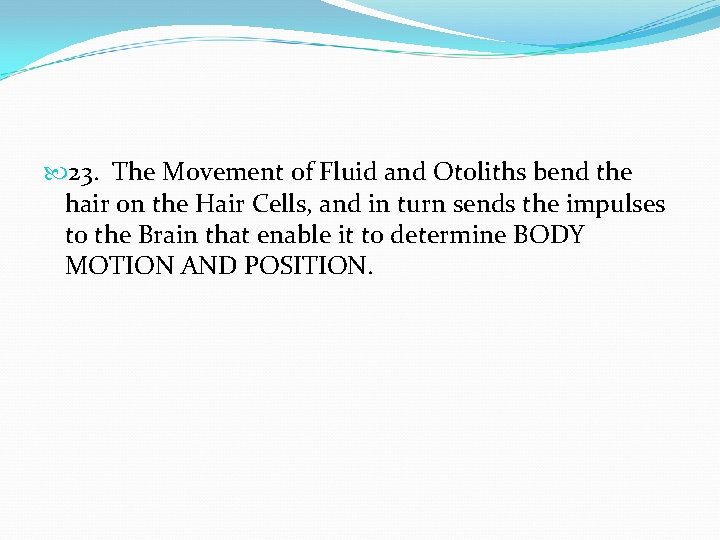 23. The Movement of Fluid and Otoliths bend the hair on the Hair Cells, and in turn sends the impulses to the Brain that enable it to determine BODY MOTION AND POSITION.